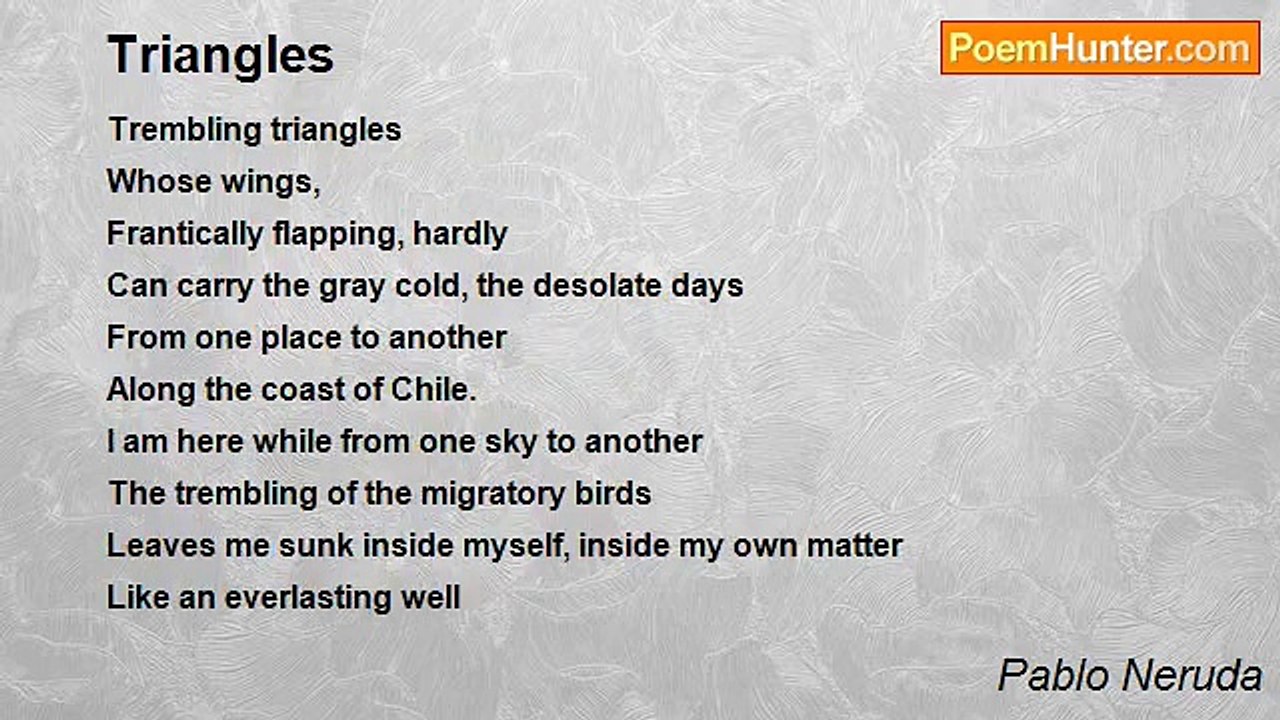 Triangles

PoemHunter.com

Trembling triangles
Whose wings,
Frantically flapping, hardly
Can carry the gray cold, the desolate days
From one place to another
Along the coast of Chile.
I am here while from one sky to another
The trembling of the migratory birds
Leaves me sunk inside myself, inside my own matter
Like an everlasting well

Pablo Neruda